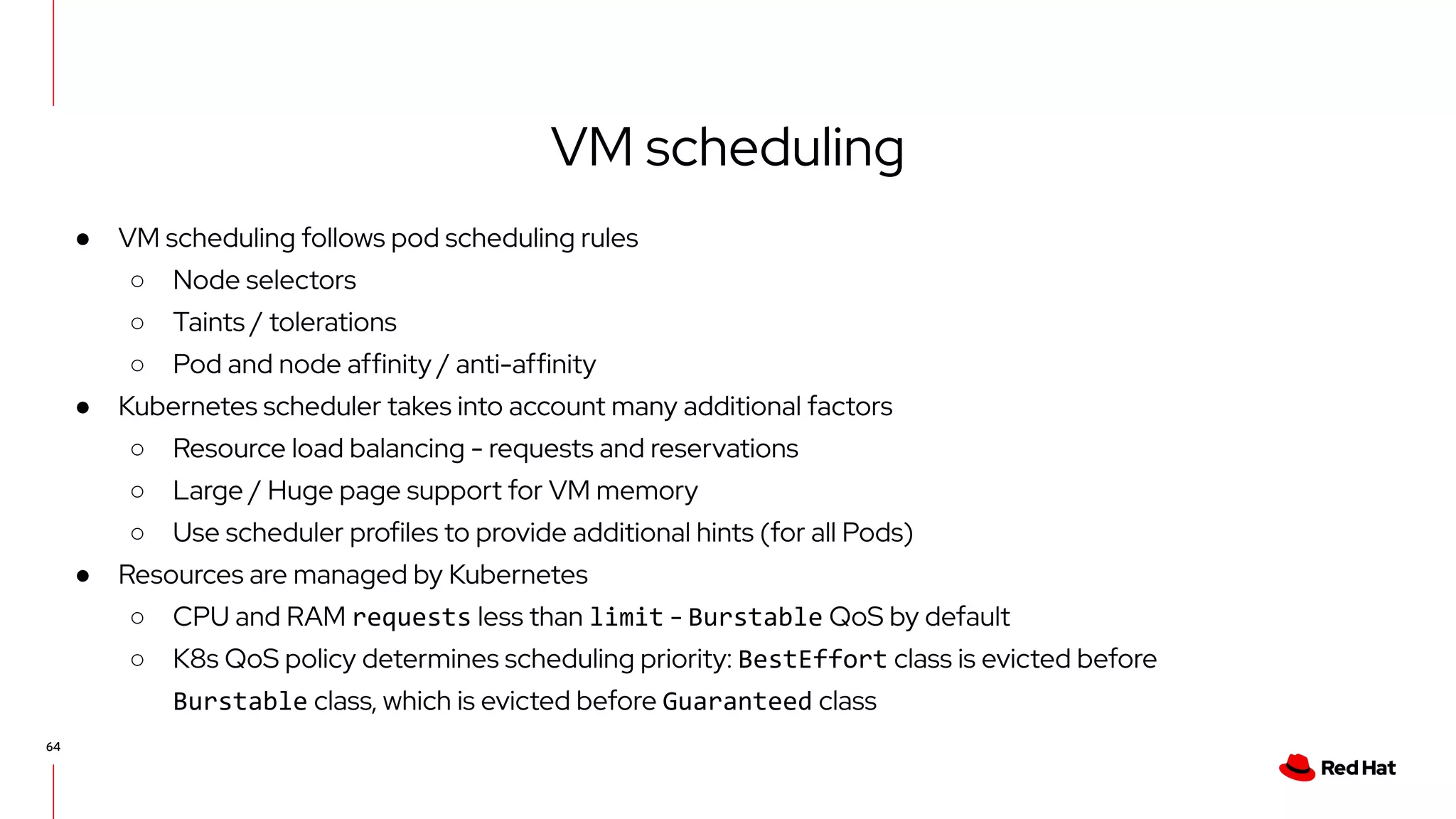 VM scheduling

● VM scheduling follows pod scheduling rules
  ○ Node selectors
  ○ Taints / tolerations
  ○ Pod and node affinity / anti-affinity
● Kubernetes scheduler takes into account many additional factors
  ○ Resource load balancing - requests and reservations
  ○ Large / Huge page support for VM memory
  ○ Use scheduler profiles to provide additional hints (for all Pods)
● Resources are managed by Kubernetes
  ○ CPU and RAM requests less than limit - Burstable QoS by default
  ○ K8s QoS policy determines scheduling priority: BestEffort class is evicted before Burstable class, which is evicted before Guaranteed class

64

Red Hat